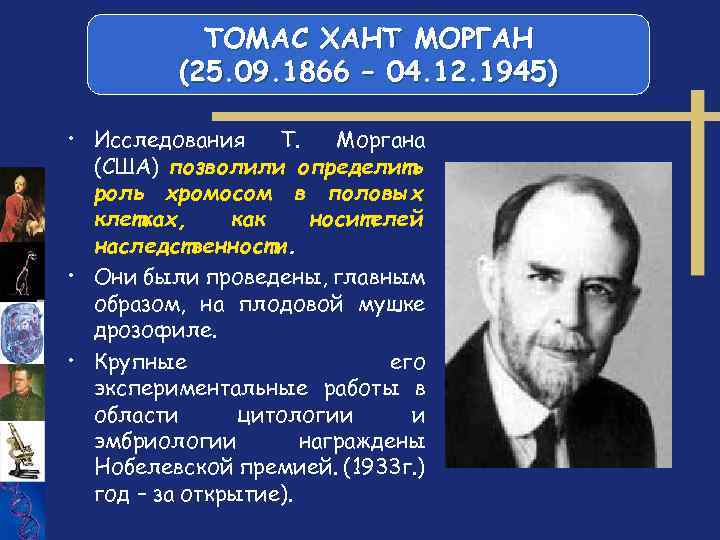 ТОМАС ХАНТ МОРГАН
(25.09.1866 – 04.12.1945)

• Исследования Т. Моргана (США) позволили определить роль хромосом в половых клетках, как носителей наследственности.
• Они были проведены, главным образом, на плодовой мушке дрозофиле.
• Крупные его экспериментальные работы в области цитологии и эмбриологии награждены Нобелевской премией. (1933г.) год – за открытие).